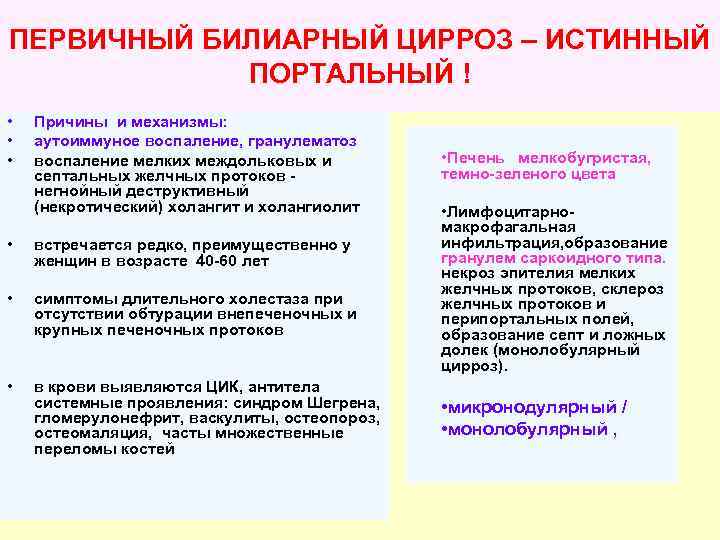 ПЕРВИЧНЫЙ БИЛИАРНЫЙ ЦИРРОЗ – ИСТИННЫЙ ПОРТАЛЬНЫЙ !

• Причины и механизмы:
• аутоиммуное воспаление, гранулематоз
• воспаление мелких междольковых и септальных желчных протоков - негнойный деструктивный (некротический) холангит и холангиолит

• встречается редко, преимущественно у женщин в возрасте 40-60 лет

• симптомы длительного холестаза при отсутствии обтурации внепеченочных и крупных печеночных протоков

• в крови выявляются ЦИК, антитела системные проявления: синдром Шегрена, гломерулонефрит, васкулиты, остеопороз, остеомаляция, часты множественные переломы костей

•Печень мелкобугристая, темно-зеленого цвета

•Лимфоцитарно-макрофагальная инфильтрация,образование гранулем саркоидного типа. некроз эпителия мелких желчных протоков, склероз желчных протоков и перипортальных полей, образование септ и ложных долек (монолобулярный цирроз).

•микронодулярный /
•монолобулярный ,